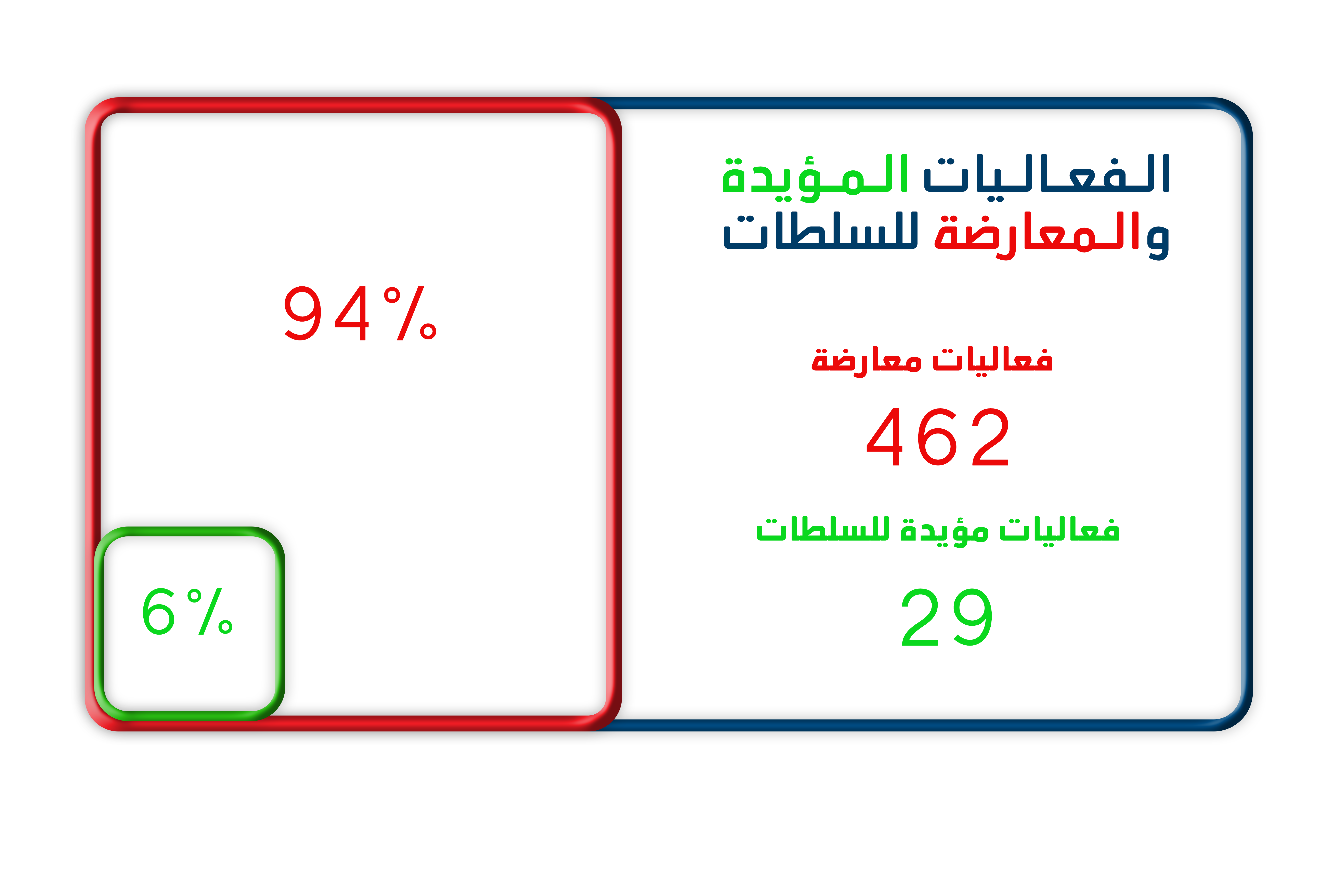 الفعاليات المؤيدة والمعارضة للسلطات

فعاليات معارضة

462

فعاليات مؤيدة للسلطات

29

94%

6%